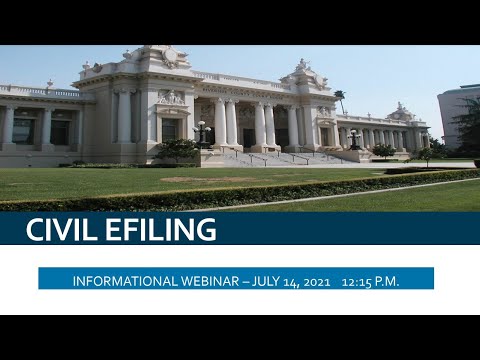 CIVIL EFILING

INFORMATIONAL WEBINAR – JULY 14, 2021 12:15 P.M.